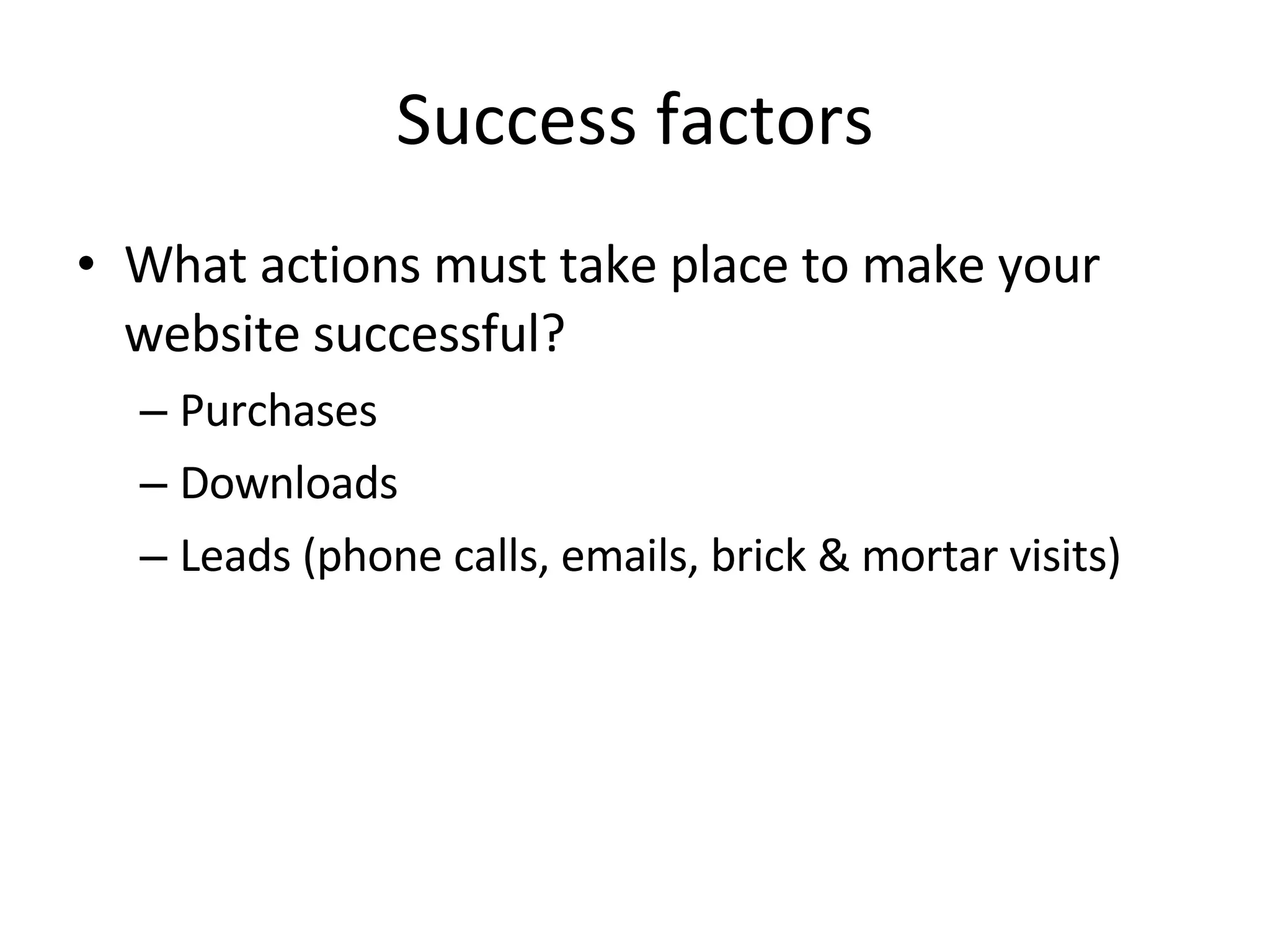 Success factors

• What actions must take place to make your website successful?
– Purchases
– Downloads
– Leads (phone calls, emails, brick & mortar visits)